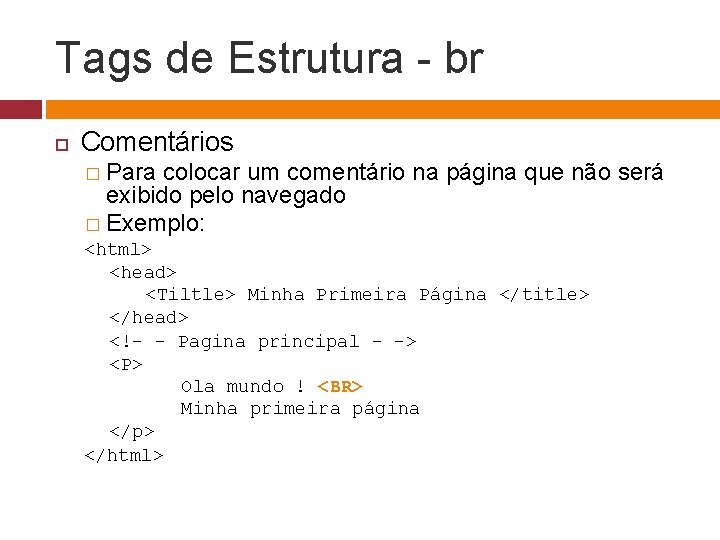 Tags de Estrutura - br

Comentários

Para colocar um comentário na página que não será exibido pelo navegado

Exemplo:

<html>
<head>
<Tiltle> Minha Primeira Página </title>
</head>
<!- - Pagina principal - ->
<P>
Ola mundo ! <BR>
Minha primeira página
</p>
</html>